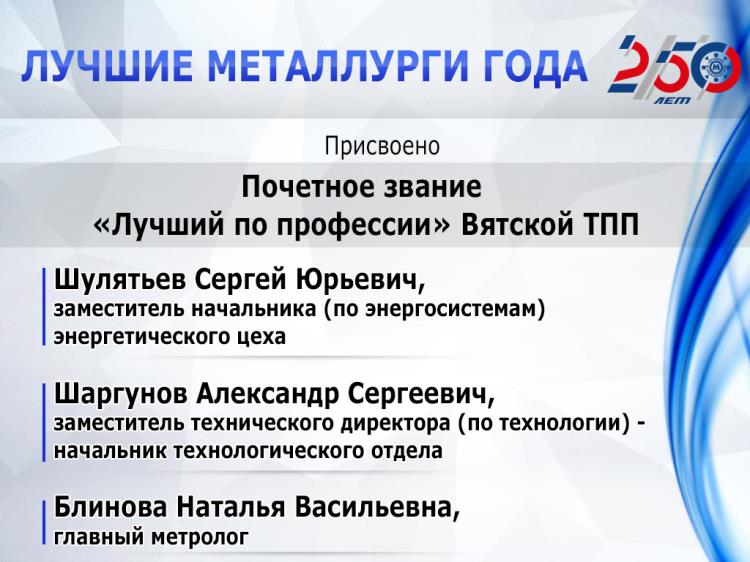 ЛУЧШИЕ МЕТАЛЛУРГИ ГОДА

250 ЛЕТ

Присвоено

Почетное звание
«Лучший по профессии» Вятской ТПП

Шулятьев Сергей Юрьевич,
заместитель начальника (по энергосистемам) энергетического цеха

Шаргунов Александр Сергеевич,
заместитель технического директора (по технологии) - начальник технологического отдела

Блинова Наталья Васильевна,
главный метролог